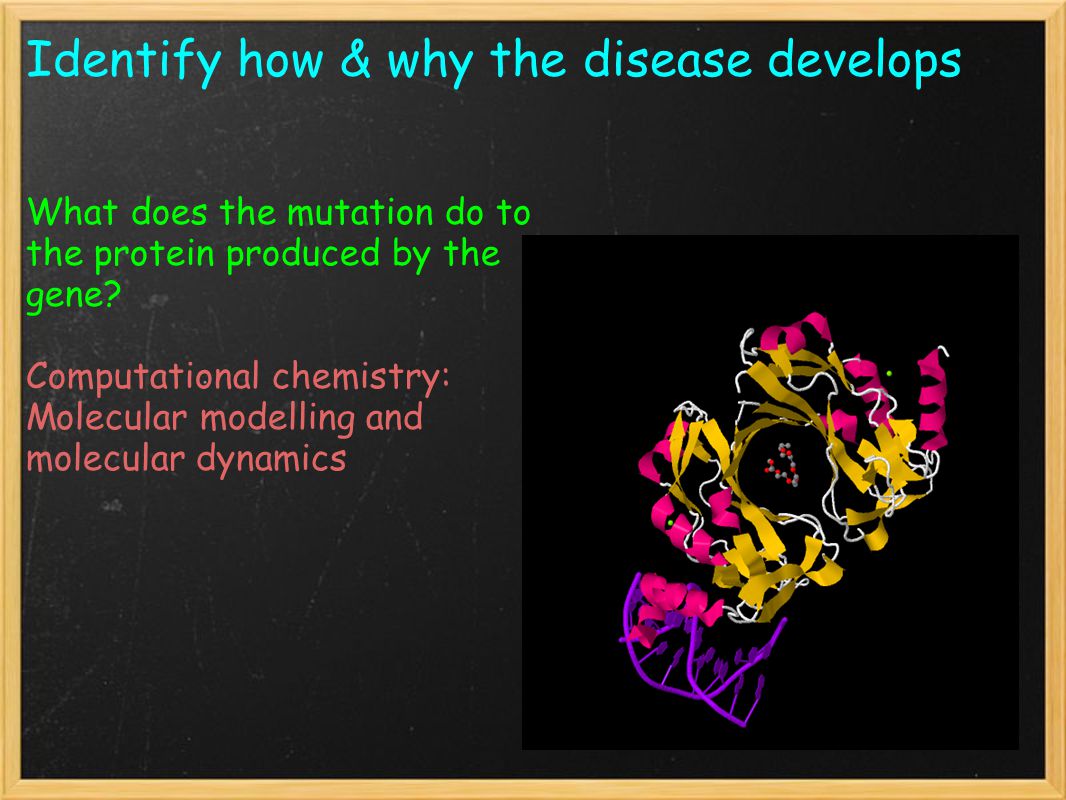 Identify how & why the disease develops

What does the mutation do to the protein produced by the gene?

Computational chemistry: Molecular modelling and molecular dynamics